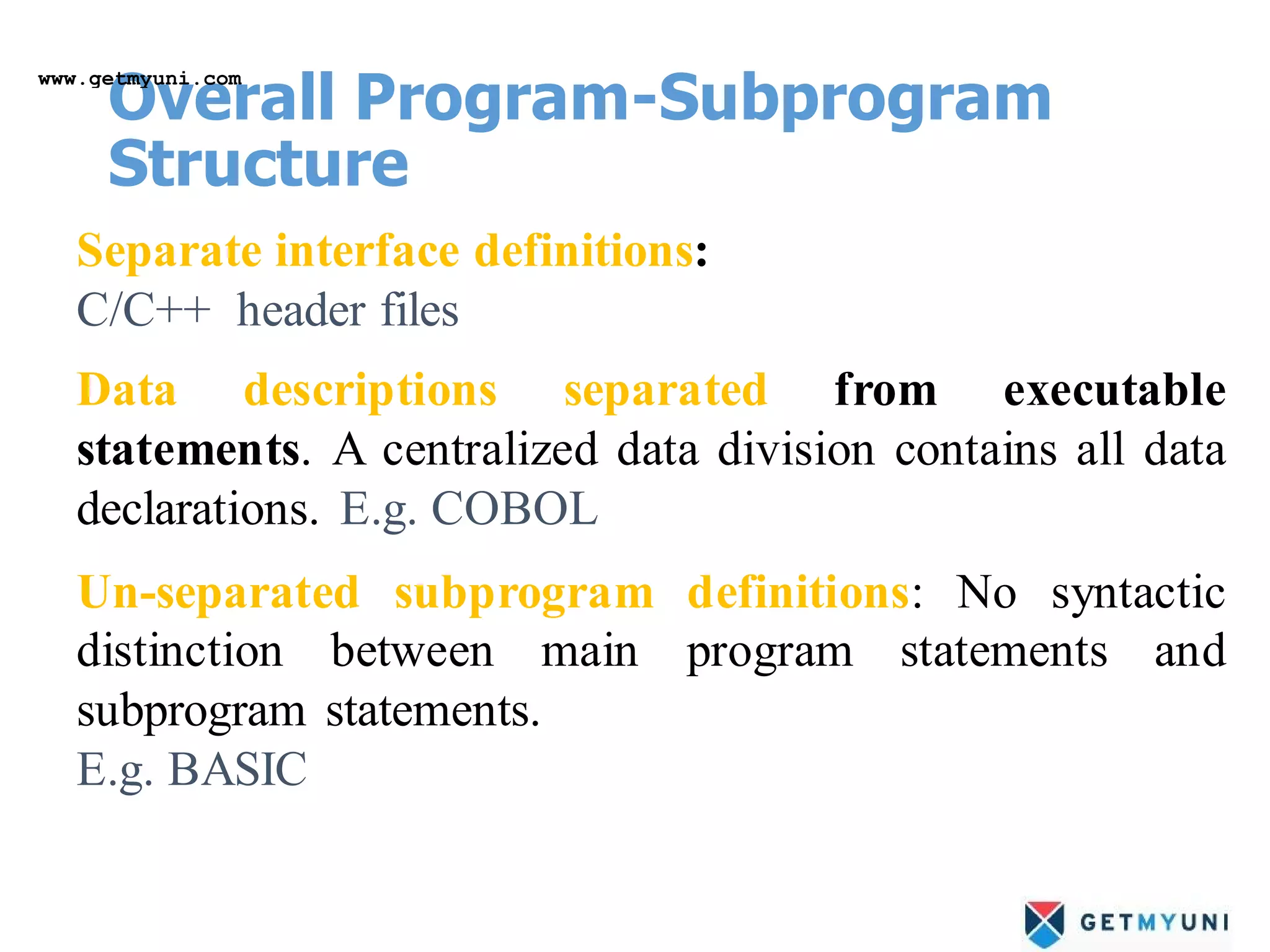 www.getmyuni.com

Overall Program-Subprogram Structure

Separate interface definitions:
C/C++ header files

Data descriptions separated from executable statements. A centralized data division contains all data declarations. E.g. COBOL

Un-separated subprogram definitions: No syntactic distinction between main program statements and subprogram statements.
E.g. BASIC

GETMYUNI